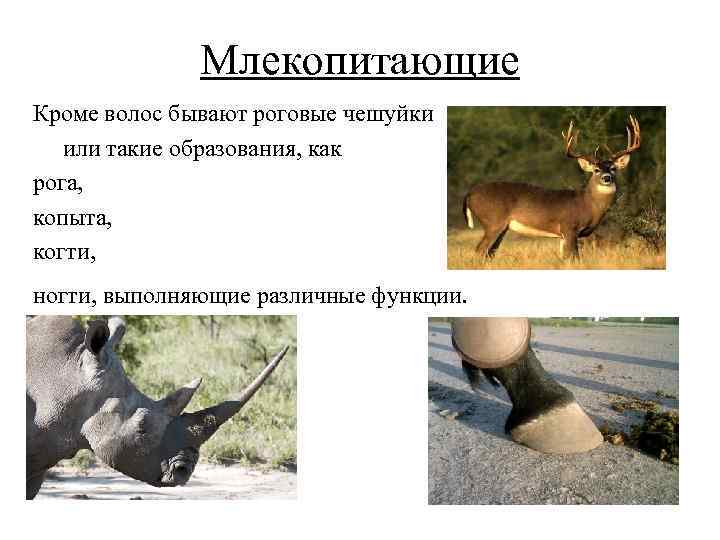 Млекопитающие

Кроме волос бывают роговые чешуйки или такие образования, как

рога,

копыта,

когти,

ногти, выполняющие различные функции.